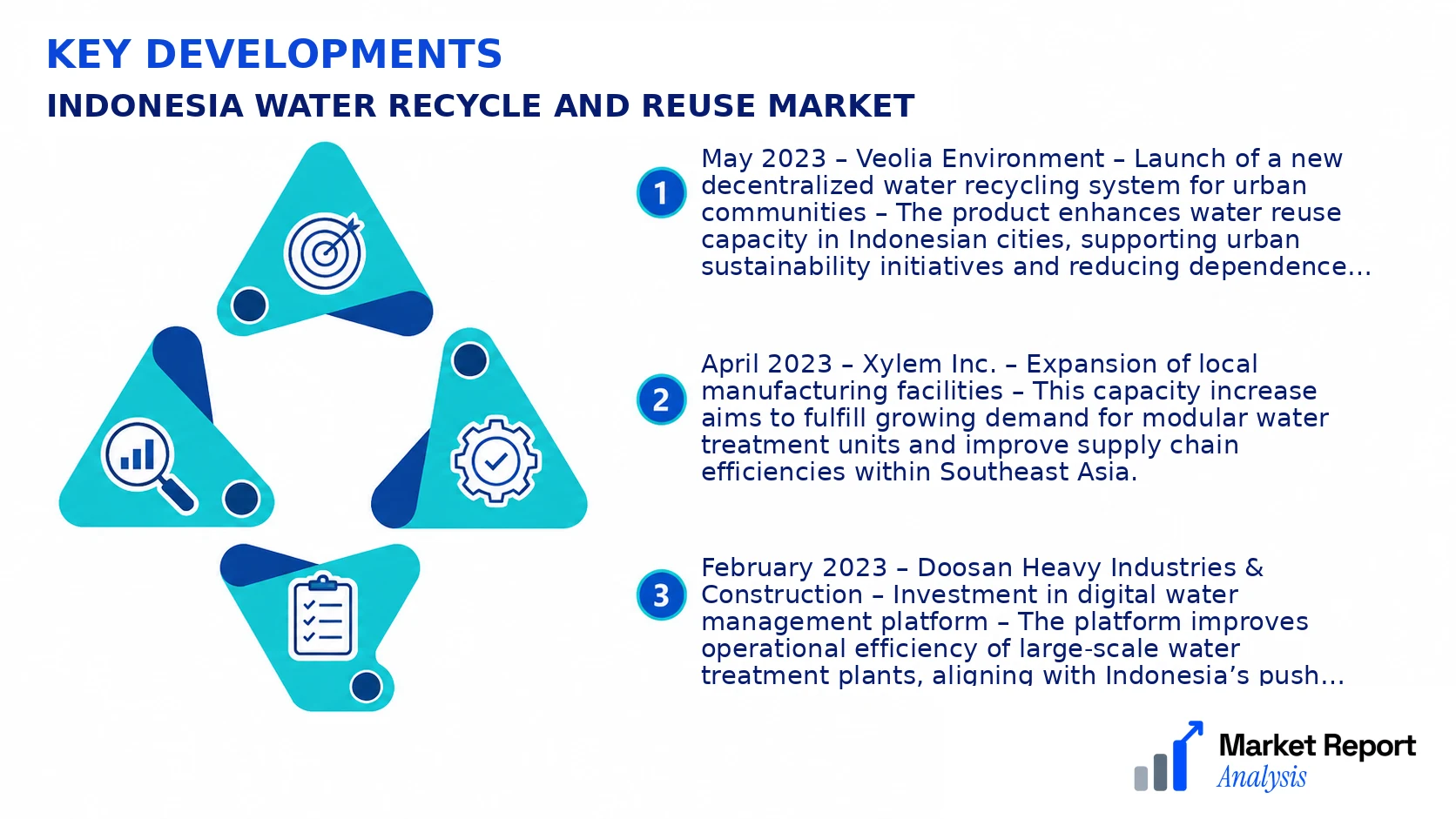 KEY DEVELOPMENTS

INDONESIA WATER RECYCLE AND REUSE MARKET

1

May 2023 – Veolia Environment – Launch of a new decentralized water recycling system for urban communities – The product enhances water reuse capacity in Indonesian cities, supporting urban sustainability initiatives and reducing dependence...

2

April 2023 – Xylem Inc. – Expansion of local manufacturing facilities – This capacity increase aims to fulfill growing demand for modular water treatment units and improve supply chain efficiencies within Southeast Asia.

3

February 2023 – Doosan Heavy Industries & Construction – Investment in digital water management platform – The platform improves operational efficiency of large-scale water treatment plants, aligning with Indonesia's push...

Market Report Analysis